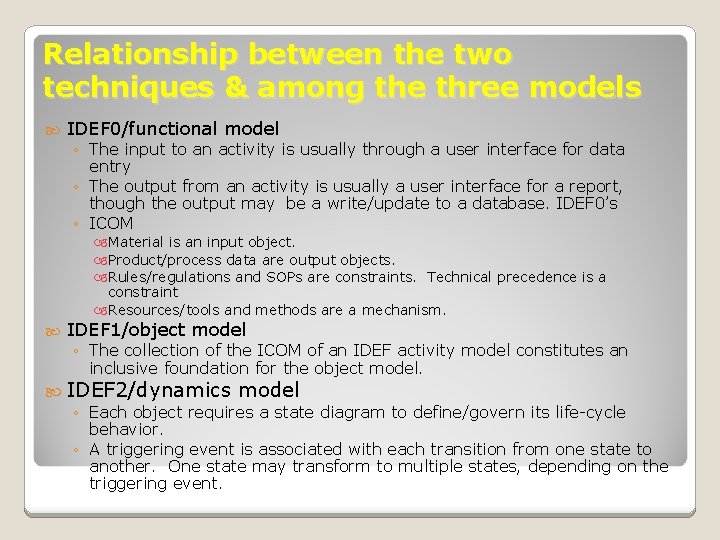 Relationship between the two techniques & among the three models

IDEF0/functional model
◦ The input to an activity is usually through a user interface for data entry
◦ The output from an activity is usually a user interface for a report, though the output may be a write/update to a database. IDEF0's
◦ ICOM
Material is an input object.
Product/process data are output objects.
Rules/regulations and SOPs are constraints. Technical precedence is a constraint
Resources/tools and methods are a mechanism.

IDEF1/object model
◦ The collection of the ICOM of an IDEF activity model constitutes an inclusive foundation for the object model.

IDEF2/dynamics model
◦ Each object requires a state diagram to define/govern its life-cycle behavior.
◦ A triggering event is associated with each transition from one state to another. One state may transform to multiple states, depending on the triggering event.